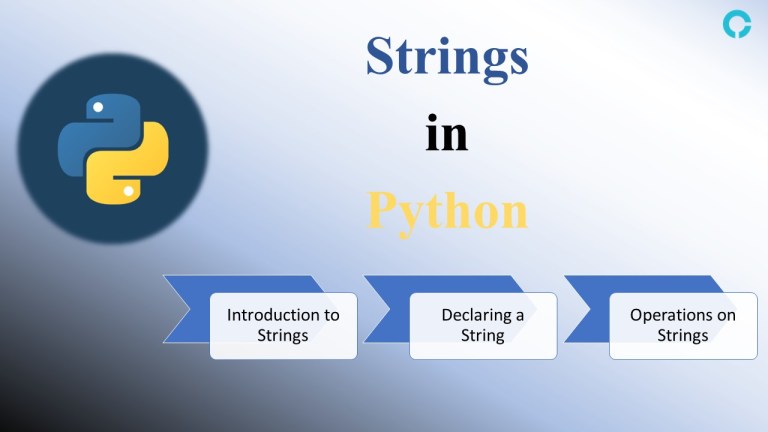 Strings

in

Python

Introduction to Strings

Declaring a String

Operations on Strings